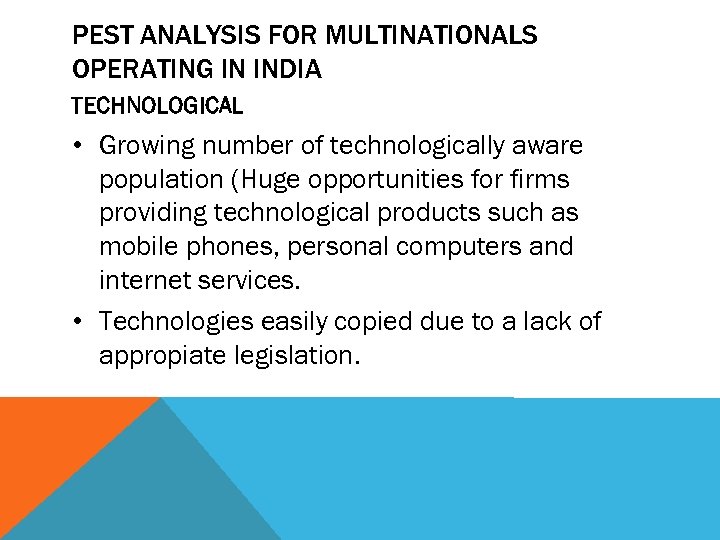 PEST ANALYSIS FOR MULTINATIONALS OPERATING IN INDIA

TECHNOLOGICAL

• Growing number of technologically aware population (Huge opportunities for firms providing technological products such as mobile phones, personal computers and internet services.

• Technologies easily copied due to a lack of appropiate legislation.